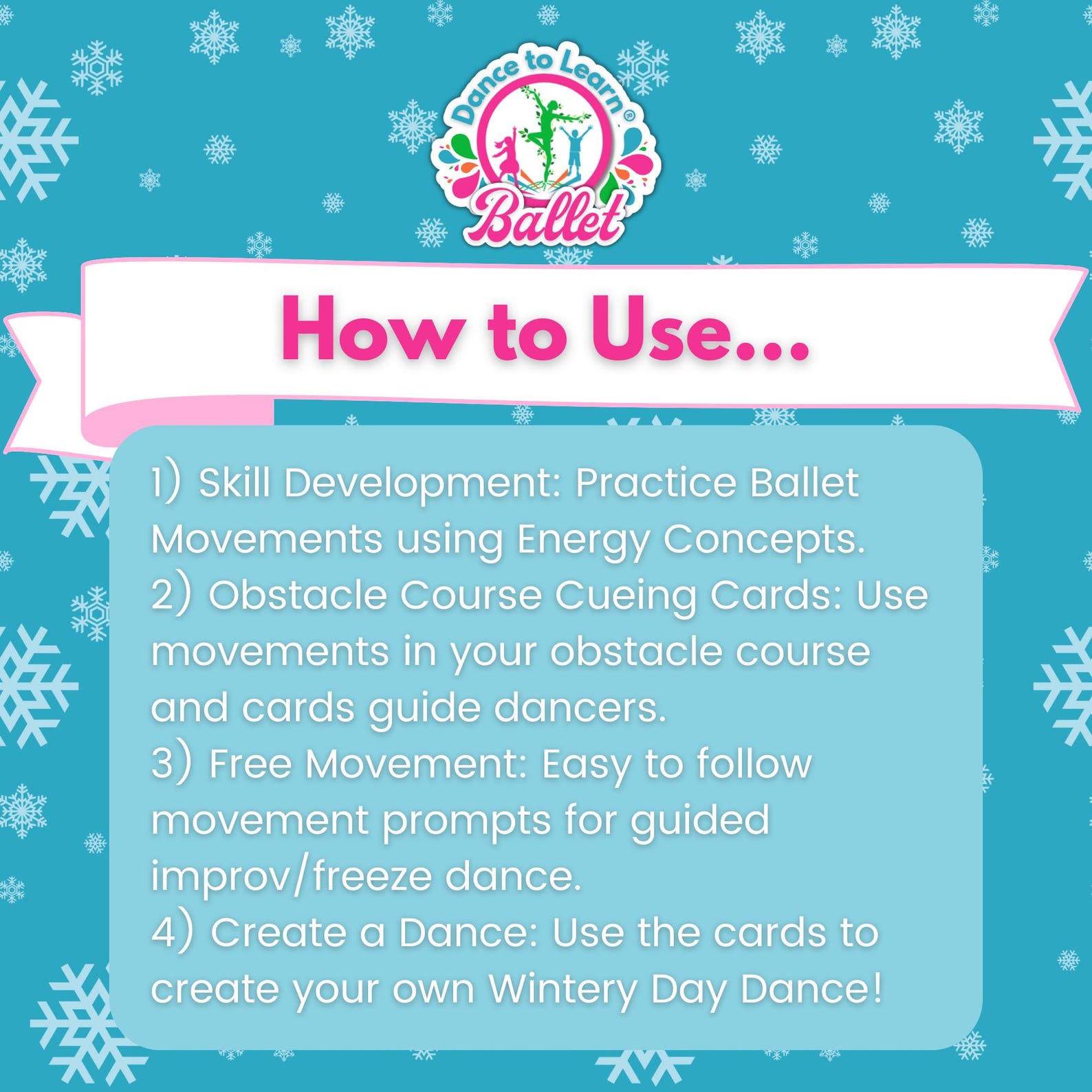 Dance to Learn®
Ballet

How to Use...

1) Skill Development: Practice Ballet Movements using Energy Concepts.
2) Obstacle Course Cueing Cards: Use movements in your obstacle course and cards guide dancers.
3) Free Movement: Easy to follow movement prompts for guided improv/freeze dance.
4) Create a Dance: Use the cards to create your own Wintery Day Dance!